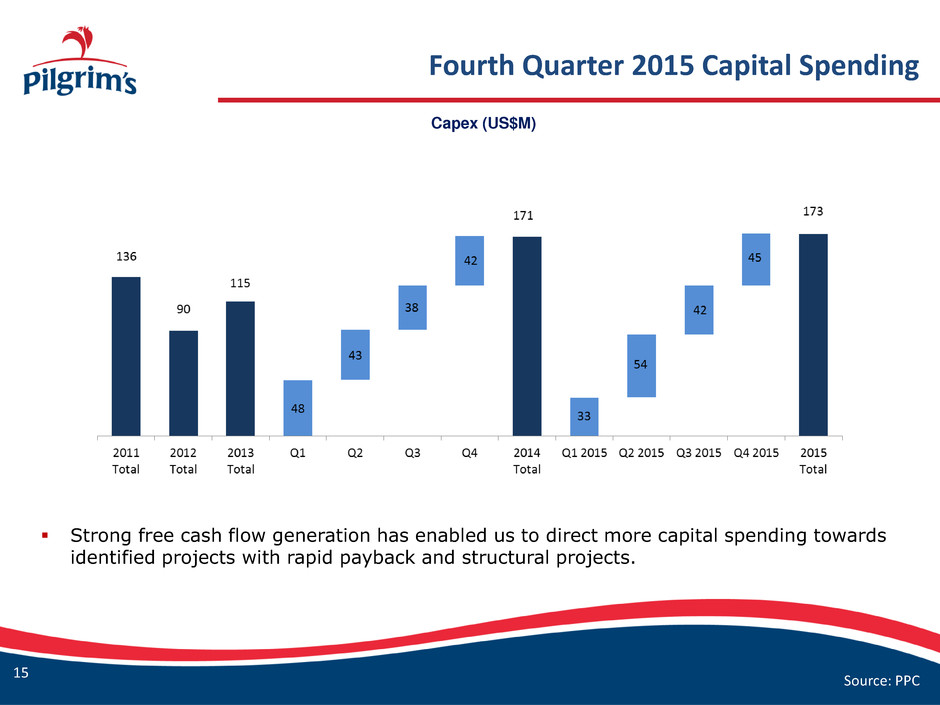 Pilgrim's

Fourth Quarter 2015 Capital Spending

Capex (US$M)

136
90
115
48
43
38
42
171
33
54
42
45
173

2011 Total
2012 Total
2013 Total
Q1
Q2
Q3
Q4
2014 Total
Q1 2015
Q2 2015
Q3 2015
Q4 2015
2015 Total

▪ Strong free cash flow generation has enabled us to direct more capital spending towards identified projects with rapid payback and structural projects.

15

Source: PPC